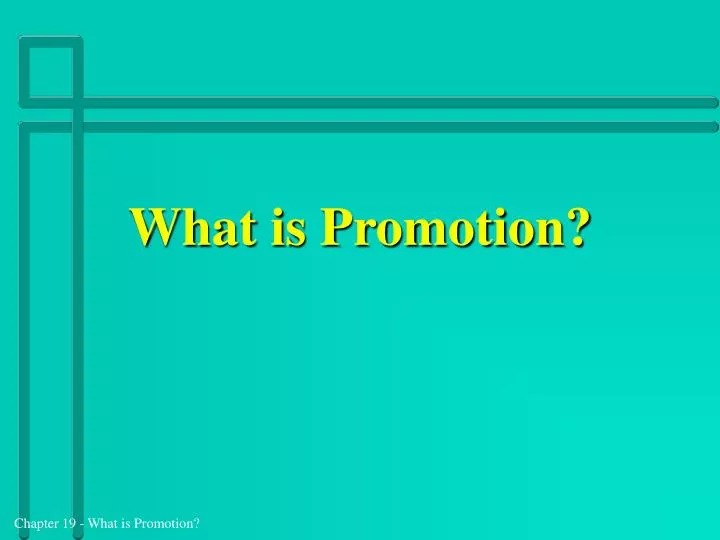 What is Promotion?

Chapter 19 - What is Promotion?